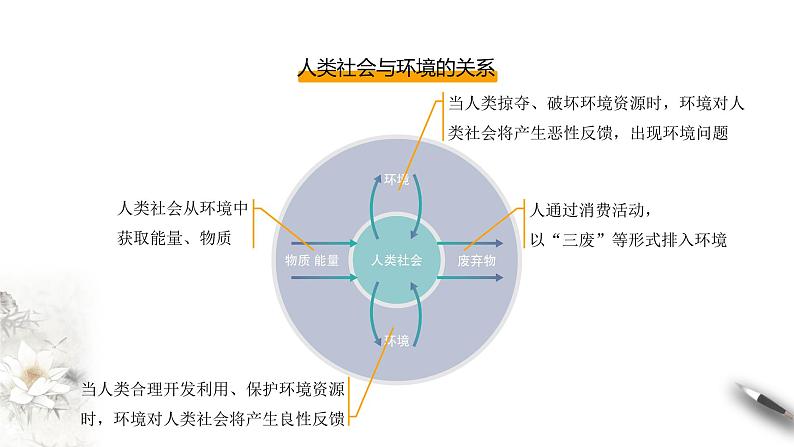 人类社会与环境的关系

当人类掠夺、破坏环境资源时，环境对人类社会将产生恶性反馈，出现环境问题

人类社会从环境中获取能量、物质

人通过消费活动，以“三废”等形式排入环境

环境

物质 能量

人类社会

废弃物

环境

当人类合理开发利用、保护环境资源时，环境对人类社会将产生良性反馈